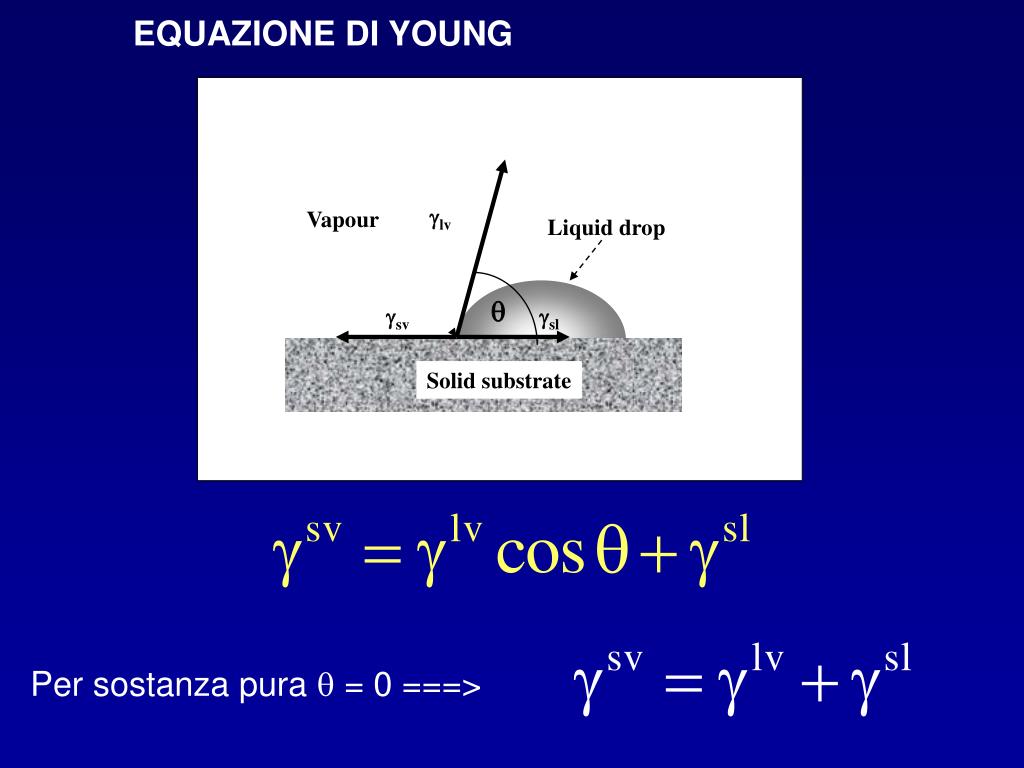 EQUAZIONE DI YOUNG

Vapour $\gamma_{lv}$

Liquid drop

$\gamma_{sv}$ $\theta$ $\gamma_{sl}$

Solid substrate

$\gamma^{sv} = \gamma^{lv} \cos\theta + \gamma^{sl}$

Per sostanza pura $\theta$ = 0 ===> $\gamma^{sv} = \gamma^{lv} + \gamma^{sl}$